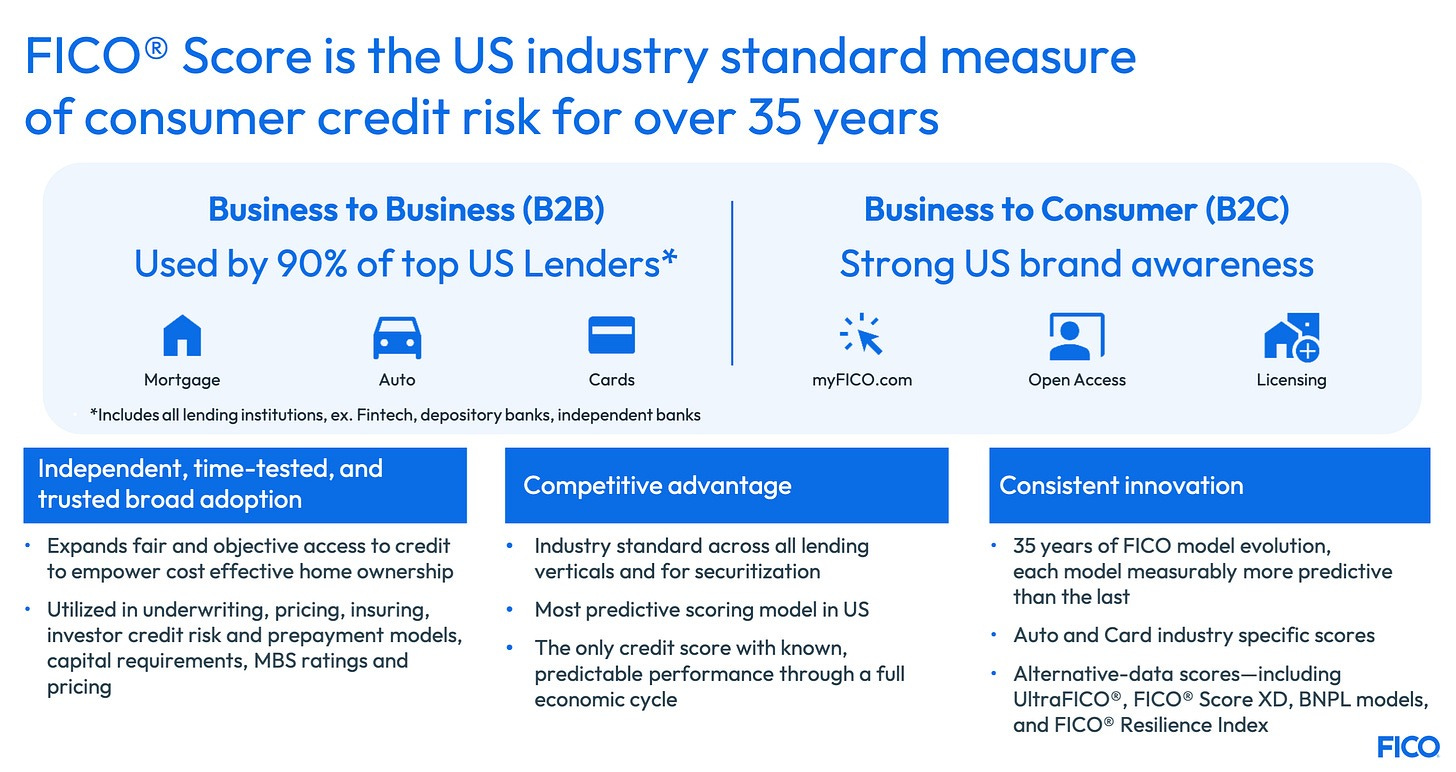 FICO® Score is the US industry standard measure of consumer credit risk for over 35 years

Business to Business (B2B)
Used by 90% of top US Lenders*

Mortgage
Auto
Cards

*Includes all lending institutions, ex. Fintech, depository banks, independent banks

Business to Consumer (B2C)
Strong US brand awareness

myFICO.com
Open Access
Licensing

Independent, time-tested, and trusted broad adoption

• Expands fair and objective access to credit to empower cost effective home ownership
• Utilized in underwriting, pricing, insuring, investor credit risk and prepayment models, capital requirements, MBS ratings and pricing

Competitive advantage

• Industry standard across all lending verticals and for securitization
• Most predictive scoring model in US
• The only credit score with known, predictable performance through a full economic cycle

Consistent innovation

• 35 years of FICO model evolution, each model measurably more predictive than the last
• Auto and Card industry specific scores
• Alternative-data scores—including UltraFICO®, FICO® Score XD, BNPL models, and FICO® Resilience Index

FICO